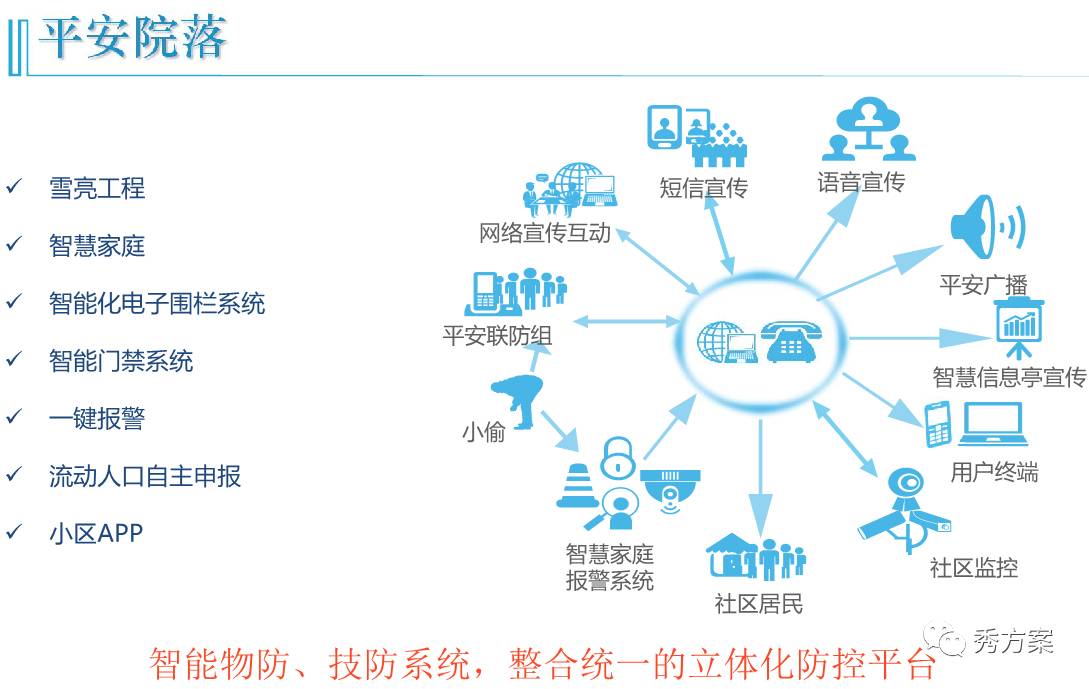 平安院落

✓ 雪亮工程
✓ 智慧家庭
✓ 智能化电子围栏系统
✓ 智能门禁系统
✓ 一键报警
✓ 流动人口自主申报
✓ 小区APP

短信宣传
语音宣传
网络宣传互动
平安广播
平安联防组
智慧信息亭宣传
小偷
用户终端
智慧家庭报警系统
社区居民
社区监控

智能物防、技防系统，整合统一的立体化防控平台

秀方案